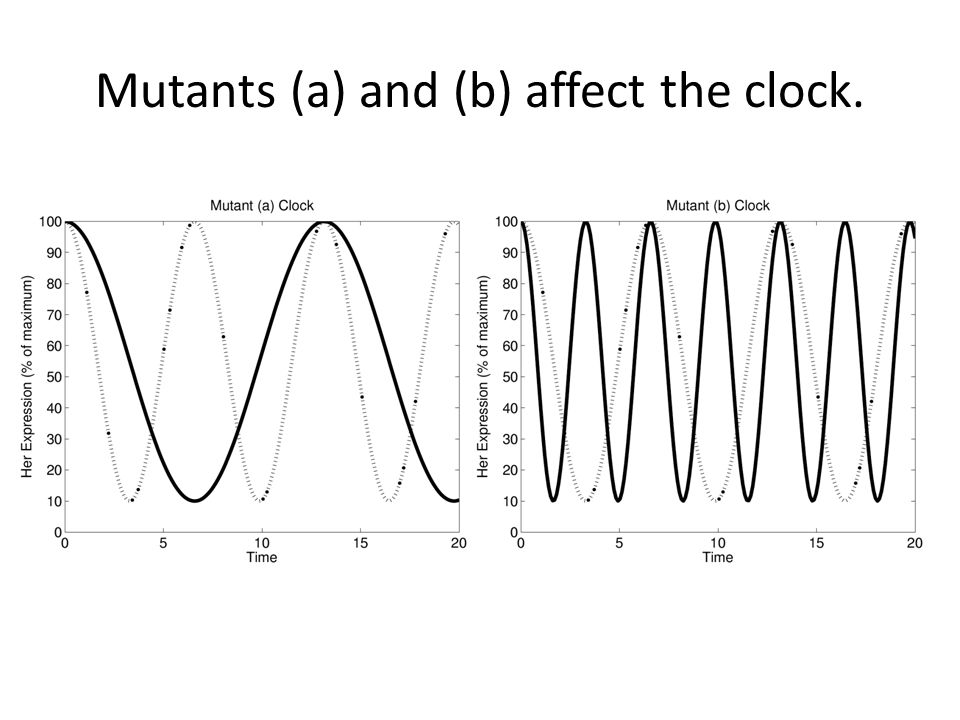 Mutants (a) and (b) affect the clock.

Mutant (a) Clock

Her Expression (% of maximum)

100
90
80
70
60
50
40
30
20
10
0

0
5
10
15
20

Time

Mutant (b) Clock

Her Expression (% of maximum)

100
90
80
70
60
50
40
30
20
10
0

0
5
10
15
20

Time